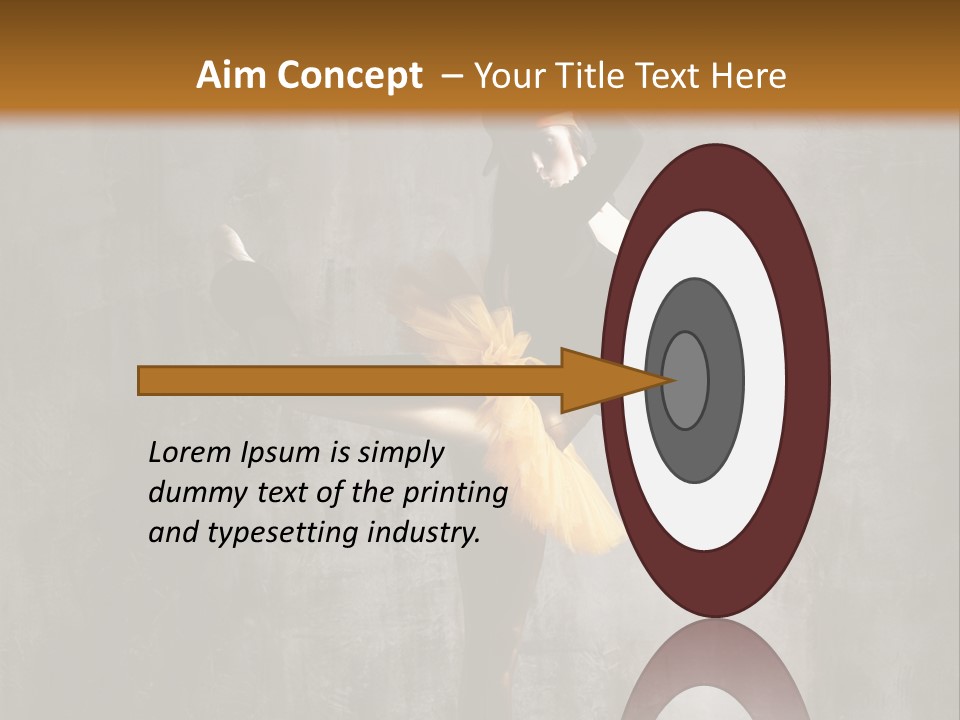 Aim Concept – Your Title Text Here

Lorem Ipsum is simply dummy text of the printing and typesetting industry.